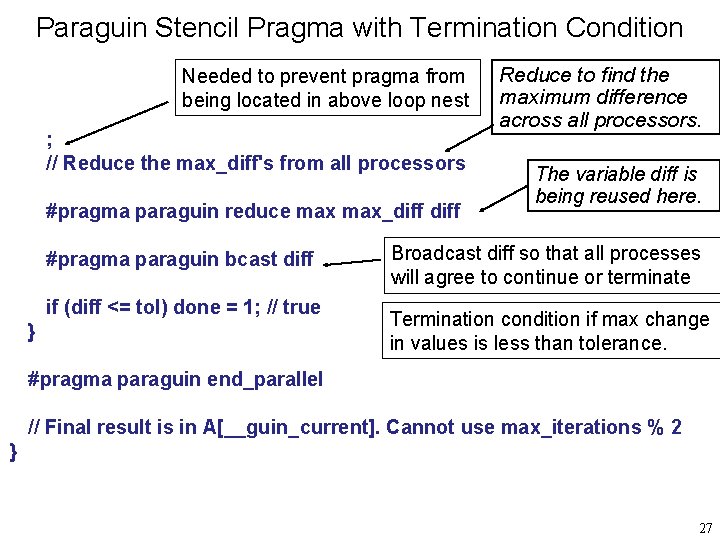 Paraguin Stencil Pragma with Termination Condition

Needed to prevent pragma from being located in above loop nest

Reduce to find the maximum difference across all processors.

;
// Reduce the max_diff's from all processors

The variable diff is being reused here.

#pragma paraguin reduce max max_diff diff

#pragma paraguin bcast diff

Broadcast diff so that all processes will agree to continue or terminate

if (diff <= tol) done = 1; // true
}

Termination condition if max change in values is less than tolerance.

#pragma paraguin end_parallel

// Final result is in A[__guin_current]. Cannot use max_iterations % 2
}

27